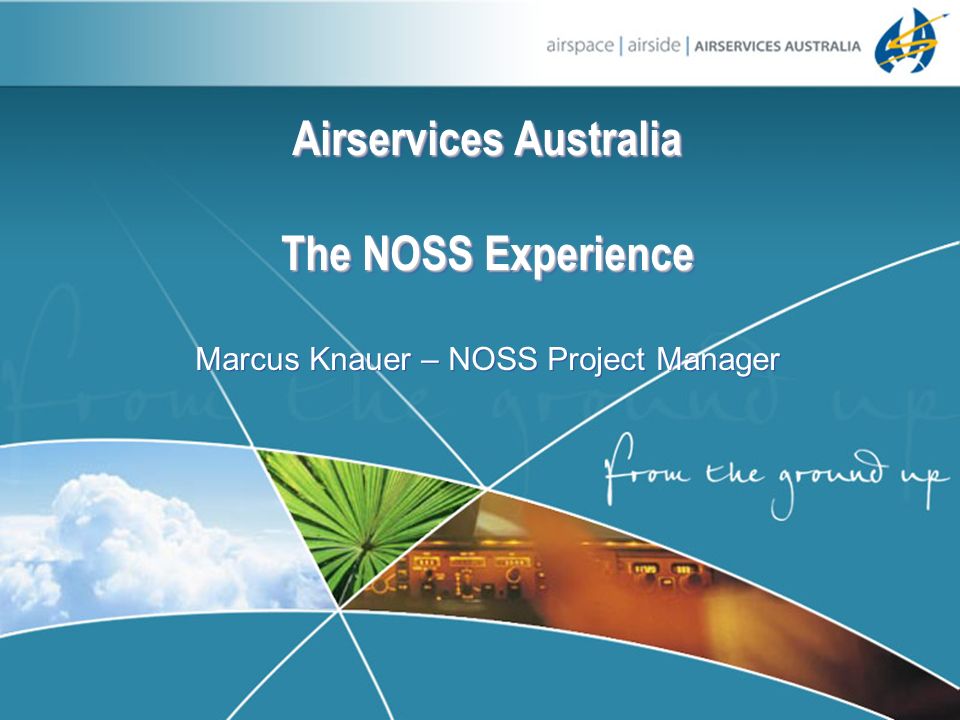 airspace | airside | AIRSERVICES AUSTRALIA

Airservices Australia

The NOSS Experience

Marcus Knauer – NOSS Project Manager

from the ground up

from the ground up